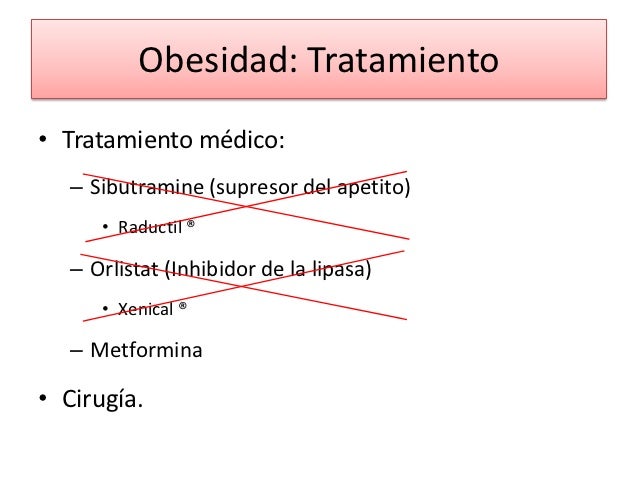 Obesidad: Tratamiento

• Tratamiento médico:

– Sibutramine (supresor del apetito)

• Raductil ®

– Orlistat (Inhibidor de la lipasa)

• Xenical ®

– Metformina

• Cirugía.